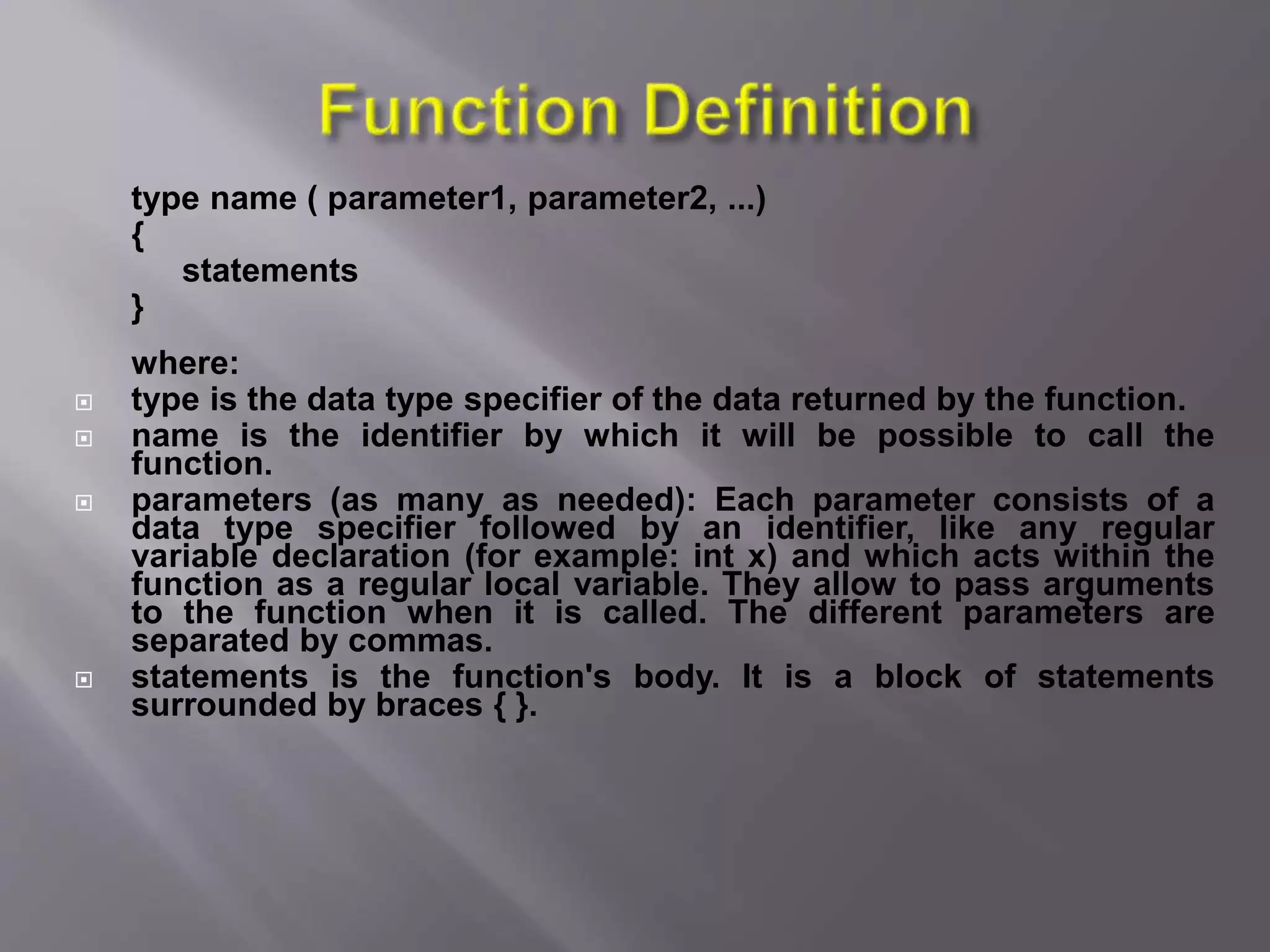 Function Definition

type name ( parameter1, parameter2, ...)
{
statements
}

where:

type is the data type specifier of the data returned by the function.

name is the identifier by which it will be possible to call the function.

parameters (as many as needed): Each parameter consists of a data type specifier followed by an identifier, like any regular variable declaration (for example: int x) and which acts within the function as a regular local variable. They allow to pass arguments to the function when it is called. The different parameters are separated by commas.

statements is the function's body. It is a block of statements surrounded by braces { }.